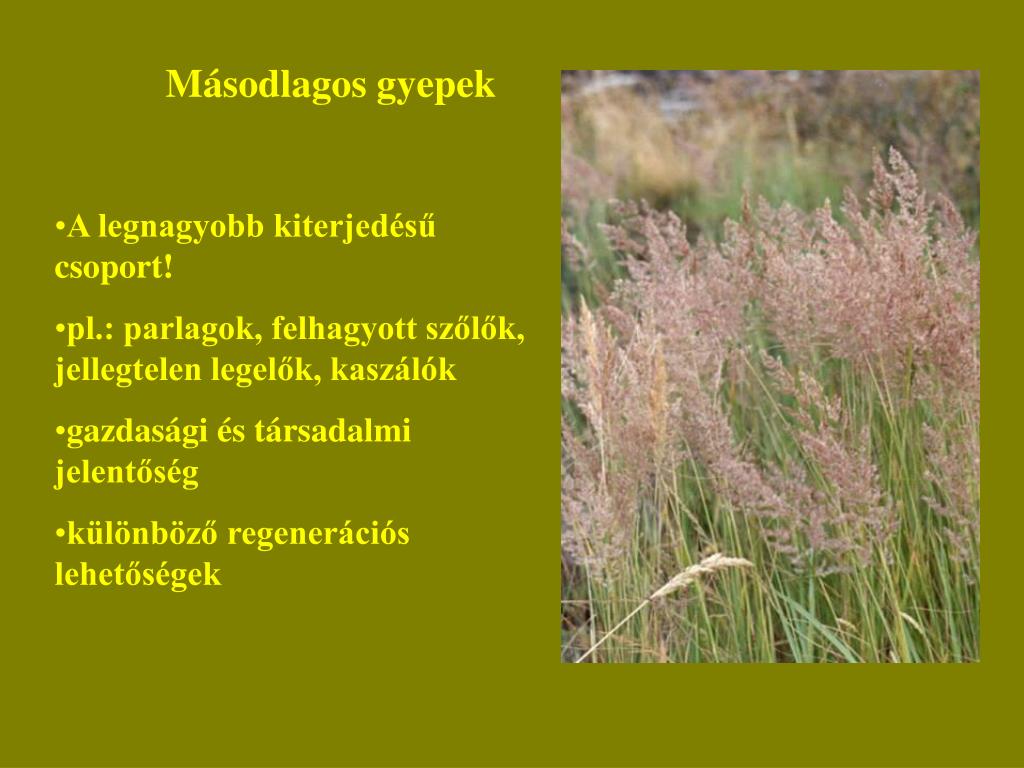 Másodlagos gyepek

•A legnagyobb kiterjedésű csoport!

•pl.: parlagok, felhagyott szőlők, jellegtelen legelők, kaszálók

•gazdasági és társadalmi jelentőség

•különböző regenerációs lehetőségek